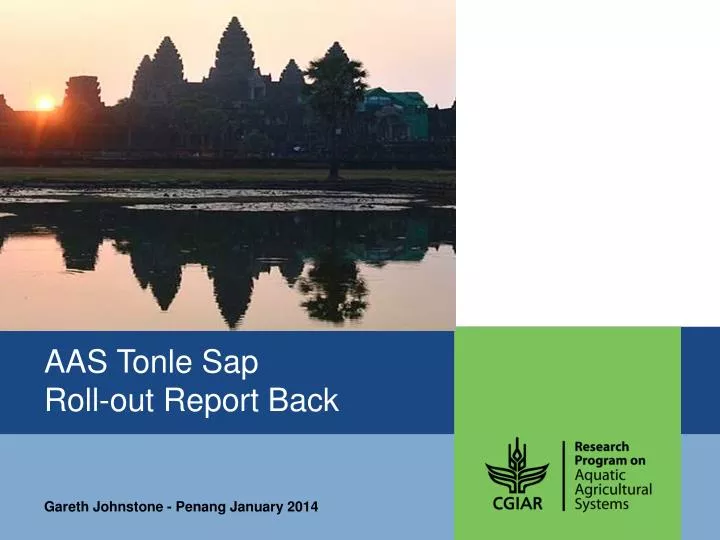 AAS Tonle Sap
Roll-out Report Back

Gareth Johnstone - Penang January 2014

CGIAR

Research
Program on
Aquatic
Agricultural
Systems